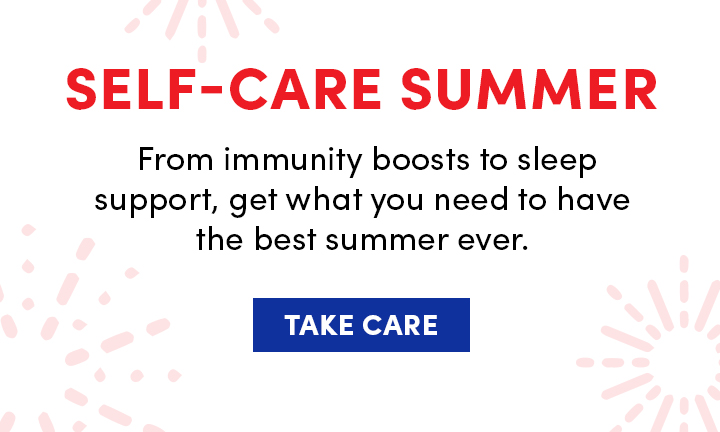 SELF-CARE SUMMER

From immunity boosts to sleep support, get what you need to have the best summer ever.

TAKE CARE